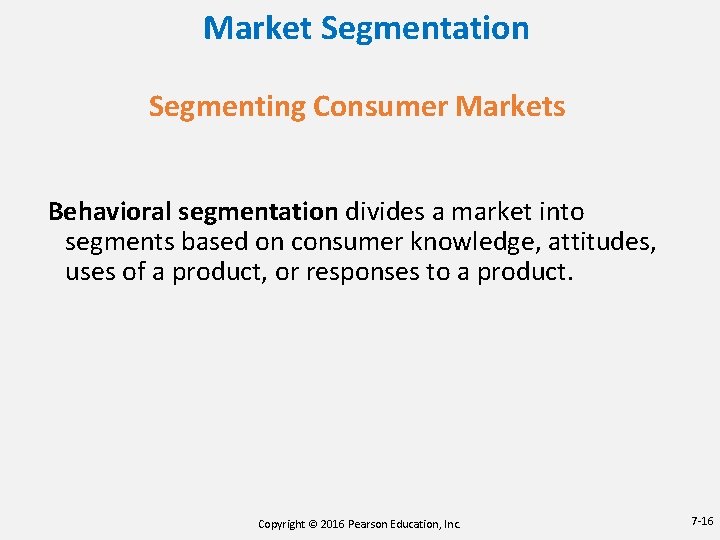 Market Segmentation

Segmenting Consumer Markets

Behavioral segmentation divides a market into segments based on consumer knowledge, attitudes, uses of a product, or responses to a product.

Copyright © 2016 Pearson Education, Inc.

7-16